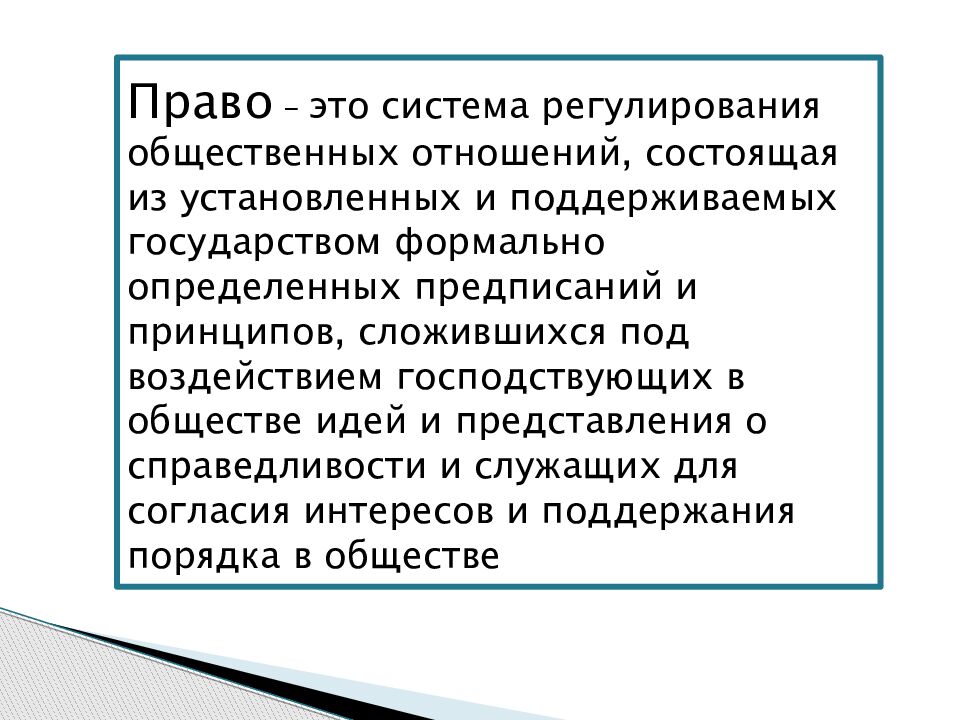 Право – это система регулирования общественных отношений, состоящая из установленных и поддерживаемых государством формально определенных предписаний и принципов, сложившихся под воздействием господствующих в обществе идей и представления о справедливости и служащих для согласия интересов и поддержания порядка в обществе